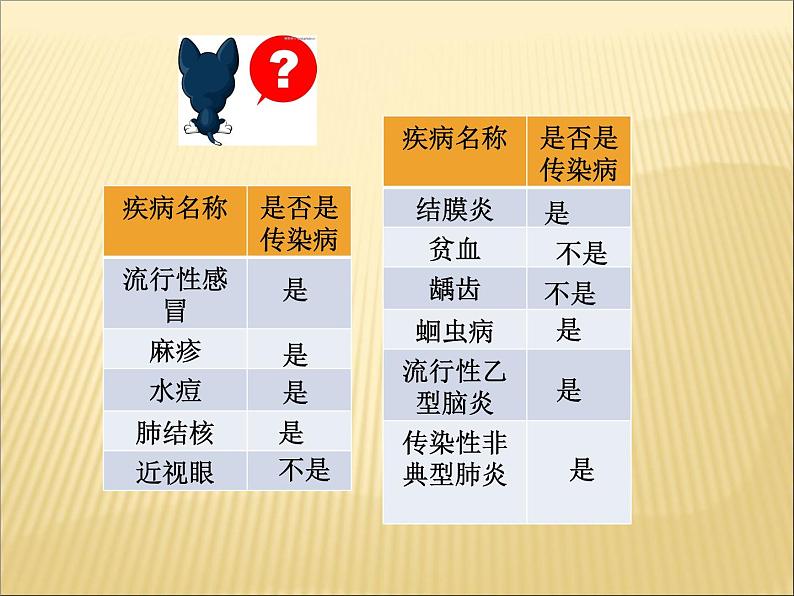 ?

| 疾病名称 | 是否是传染病 |
|---|---|
| 流行性感冒 | 是 |
| 麻疹 | 是 |
| 水痘 | 是 |
| 肺结核 | 是 |
| 近视眼 | 不是 |

| 疾病名称 | 是否是传染病 |
|---|---|
| 结膜炎 | 是 |
| 贫血 | 不是 |
| 龋齿 | 不是 |
| 蛔虫病 | 是 |
| 流行性乙型脑炎 | 是 |
| 传染性非典型肺炎 | 是 |